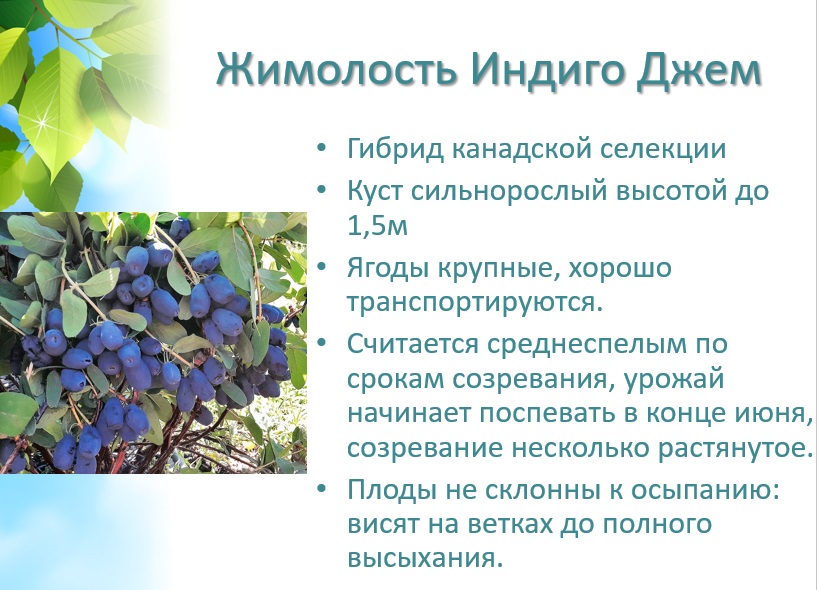 Жимолость Индиго Джем

• Гибрид канадской селекции
• Куст сильнорослый высотой до 1,5м
• Ягоды крупные, хорошо транспортируются.
• Считается среднеспелым по срокам созревания, урожай начинает поспевать в конце июня, созревание несколько растянутое.
• Плоды не склонны к осыпанию: висят на ветках до полного высыхания.